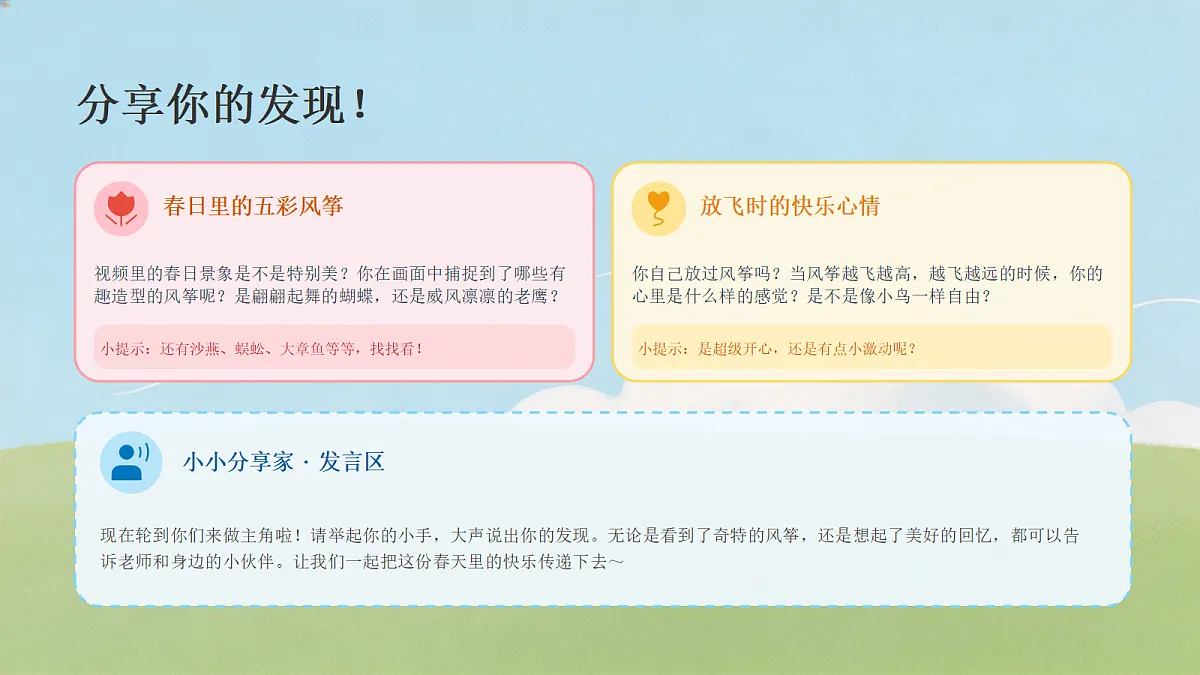 分享你的发现！

春日里的五彩风筝

视频里的春日景象是不是特别美？你在画面中捕捉到了哪些有趣造型的风筝呢？是翩翩起舞的蝴蝶，还是威风凛凛的老鹰？

小提示：还有沙燕、蜈蚣、大章鱼等等，找找看！

放飞时的快乐心情

你自己放过风筝吗？当风筝越飞越高，越飞越远的时候，你的心里是什么样的感觉？是不是像小鸟一样自由？

小提示：是超级开心，还是有点小激动呢？

小小分享家 · 发言区

现在轮到你们来做主角啦！请举起你的小手，大声说出你的发现。无论是看到了奇特的风筝，还是想起了美好的回忆，都可以告诉老师和身边的小伙伴。让我们一起把这份春天里的快乐传递下去～